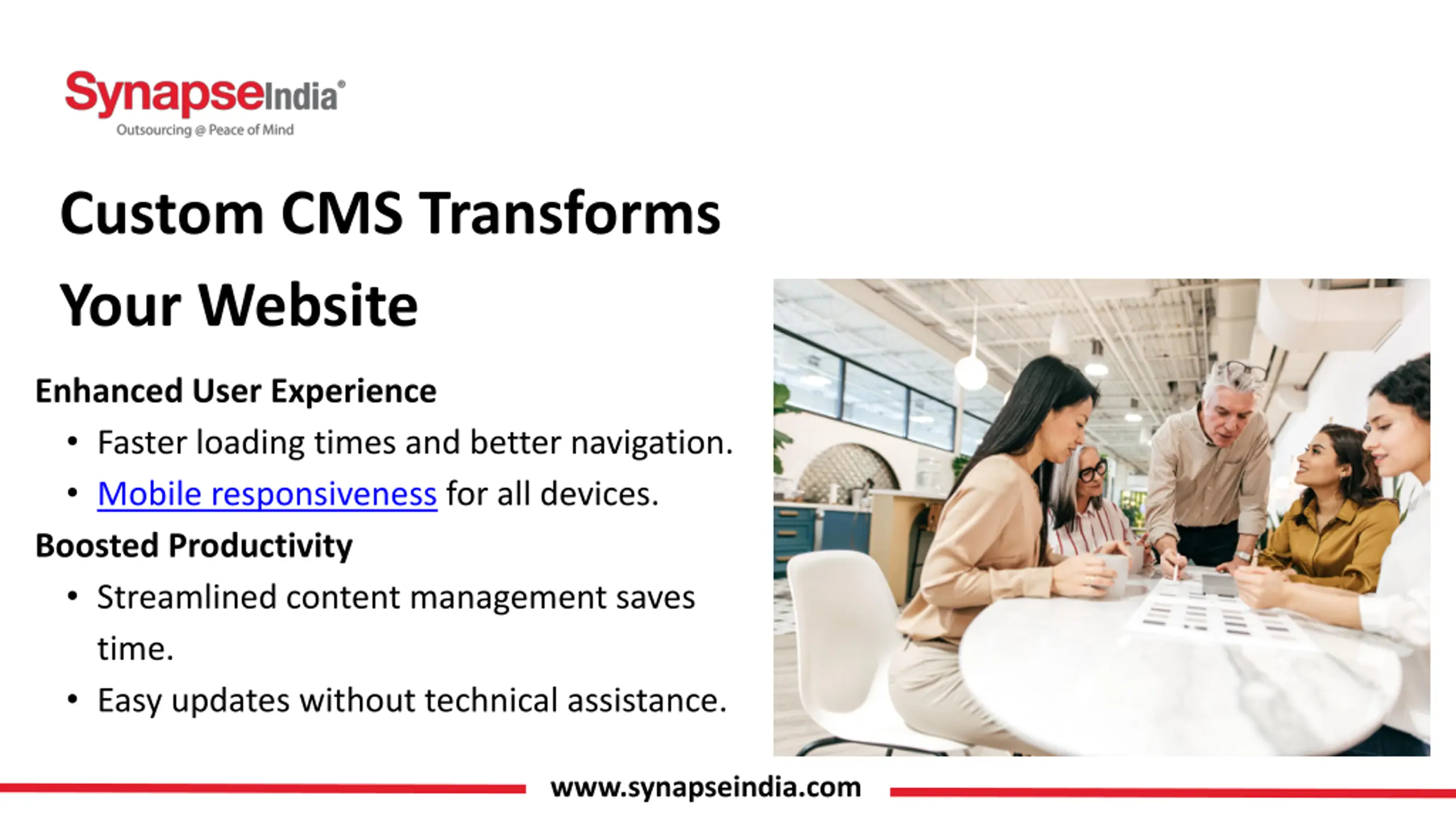 SynapseIndia®
Outsourcing @ Peace of Mind

Custom CMS Transforms Your Website

Enhanced User Experience

• Faster loading times and better navigation.
• Mobile responsiveness for all devices.

Boosted Productivity

• Streamlined content management saves time.
• Easy updates without technical assistance.

www.synapseindia.com